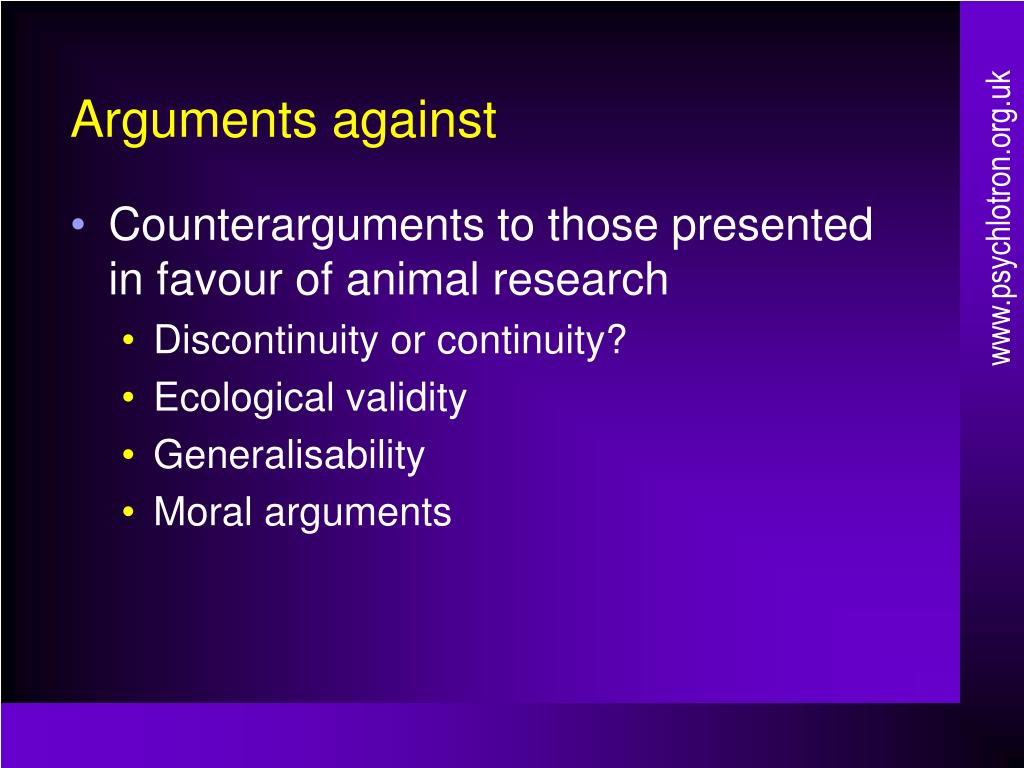 Arguments against

• Counterarguments to those presented in favour of animal research
  • Discontinuity or continuity?
  • Ecological validity
  • Generalisability
  • Moral arguments

www.psychlotron.org.uk